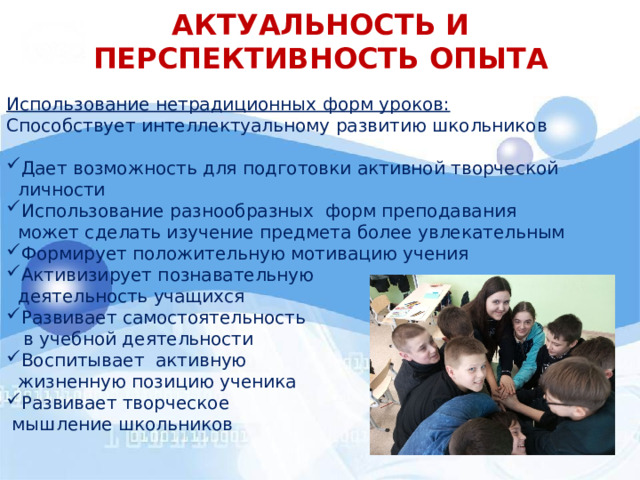 АКТУАЛЬНОСТЬ И ПЕРСПЕКТИВНОСТЬ ОПЫТА

Использование нетрадиционных форм уроков:
Способствует интеллектуальному развитию школьников

✓Дает возможность для подготовки активной творческой личности
✓Использование разнообразных форм преподавания может сделать изучение предмета более увлекательным
✓Формирует положительную мотивацию учения
✓Активизирует познавательную деятельность учащихся
✓Развивает самостоятельность в учебной деятельности
✓Воспитывает активную жизненную позицию ученика
✓Развивает творческое мышление школьников